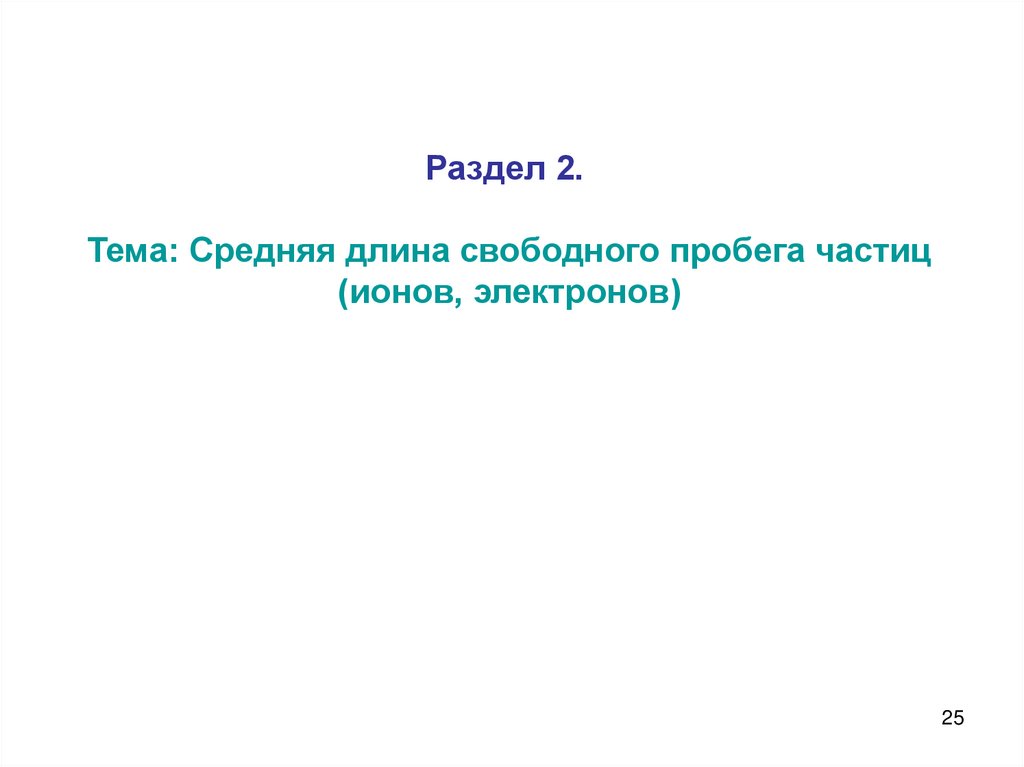 Раздел 2.

Тема: Средняя длина свободного пробега частиц (ионов, электронов)

25